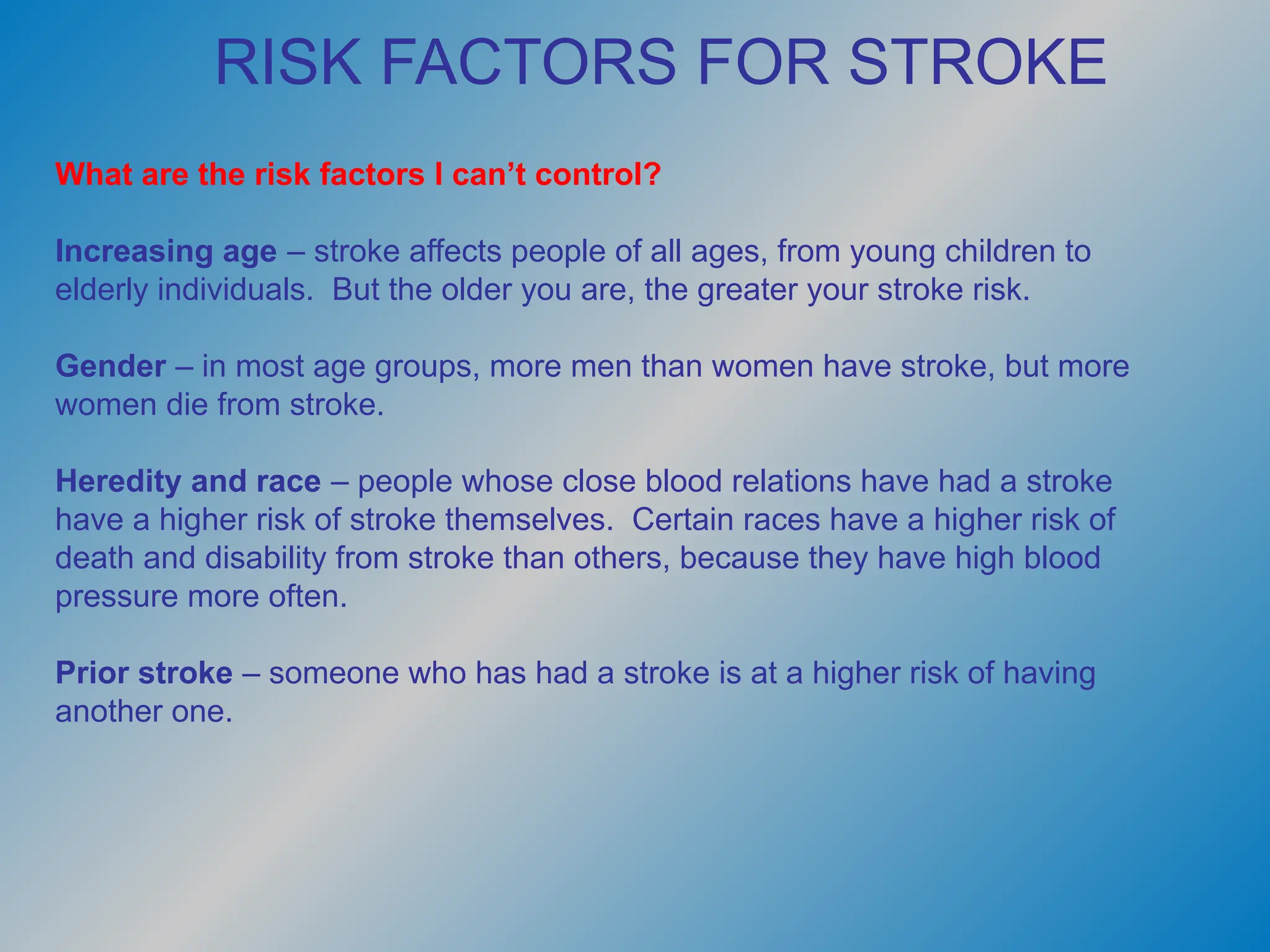 RISK FACTORS FOR STROKE

What are the risk factors I can’t control?

Increasing age – stroke affects people of all ages, from young children to elderly individuals. But the older you are, the greater your stroke risk.

Gender – in most age groups, more men than women have stroke, but more women die from stroke.

Heredity and race – people whose close blood relations have had a stroke have a higher risk of stroke themselves. Certain races have a higher risk of death and disability from stroke than others, because they have high blood pressure more often.

Prior stroke – someone who has had a stroke is at a higher risk of having another one.